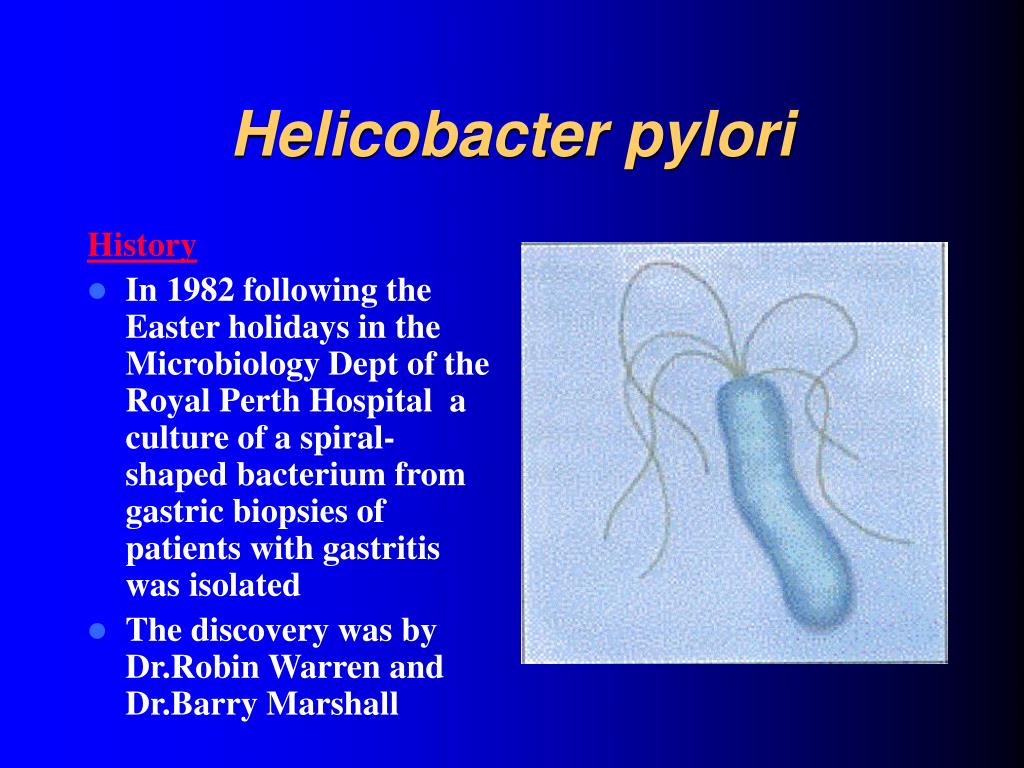 Helicobacter pylori

History

- In 1982 following the Easter holidays in the Microbiology Dept of the Royal Perth Hospital a culture of a spiral-shaped bacterium from gastric biopsies of patients with gastritis was isolated
- The discovery was by Dr.Robin Warren and Dr.Barry Marshall